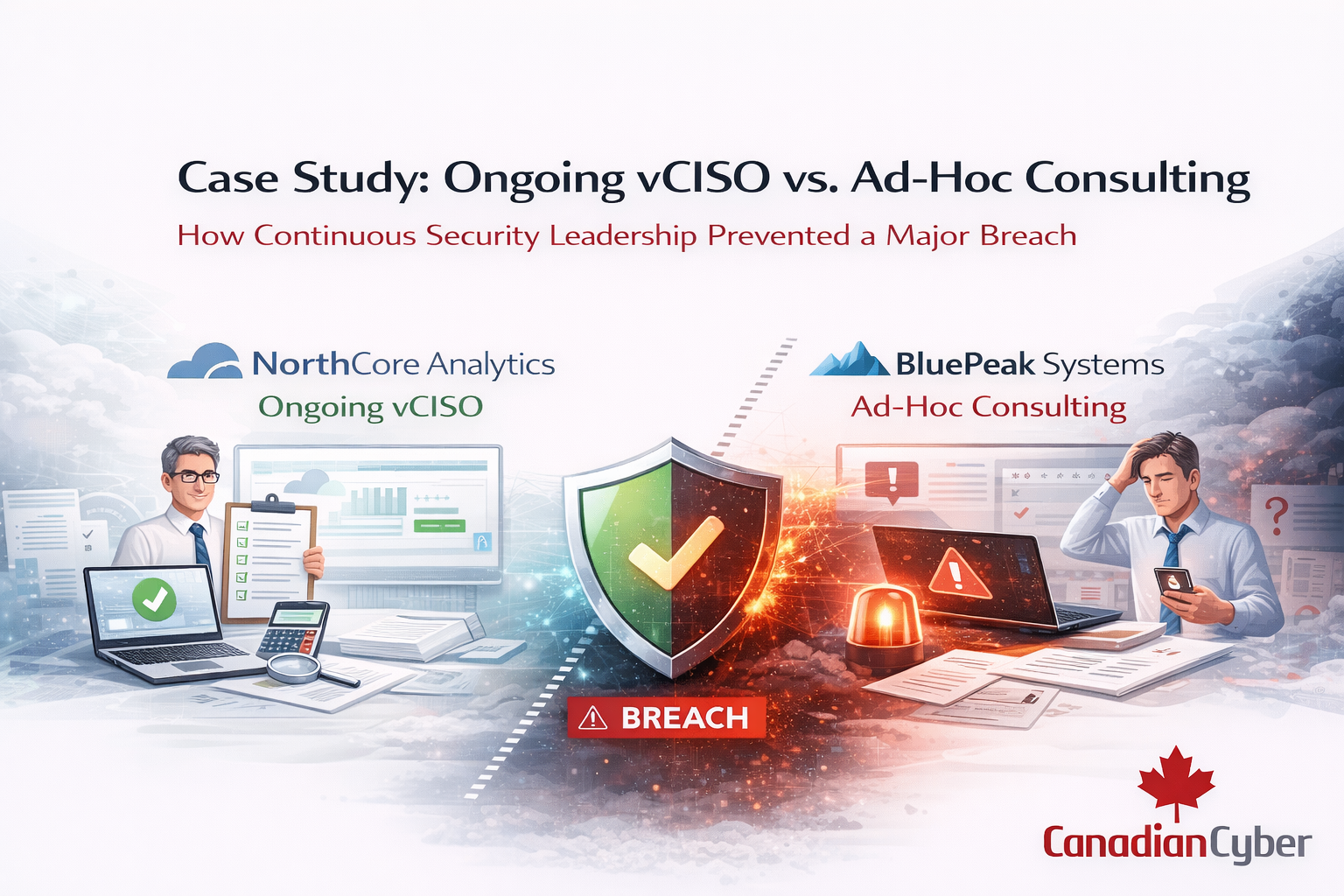 Case Study: Ongoing vCISO vs. Ad-Hoc Consulting

How Continuous Security Leadership Prevented a Major Breach

NorthCore Analytics
Ongoing vCISO

BluePeak Systems
Ad-Hoc Consulting

BREACH

CanadianCyber